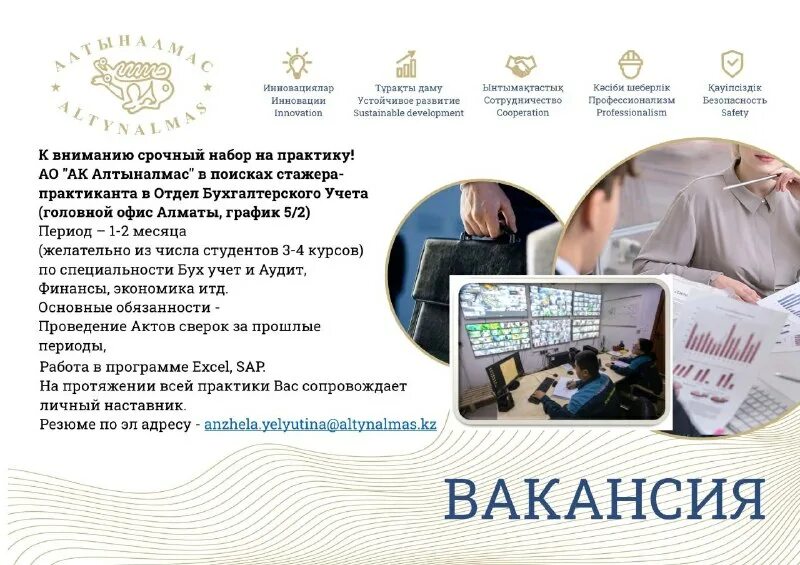 АЛТЫНАЛМАС
ALTYNALMAS

Инновациялар
Инновации
Innovation

Тұрақты даму
Устойчивое развитие
Sustainable development

Ынтымақтастық
Сотрудничество
Cooperation

Кәсіби шеберлік
Профессионализм
Professionalism

Қауіпсіздік
Безопасность
Safety

К вниманию срочный набор на практику!
АО "АК Алтыналмас" в поисках стажера-практиканта в Отдел Бухгалтерского Учета (головной офис Алматы, график 5/2)
Период – 1-2 месяца
(желательно из числа студентов 3-4 курсов)
по специальности Бух учет и Аудит, Финансы, экономика итд.
Основные обязанности -
Проведение Актов сверок за прошлые периоды,
Работа в программе Excel, SAP.
На протяжении всей практики Вас сопровождает личный наставник.
Резюме по эл адресу - anzhela.yelyutina@altynalmas.kz

ВАКАНСИЯ